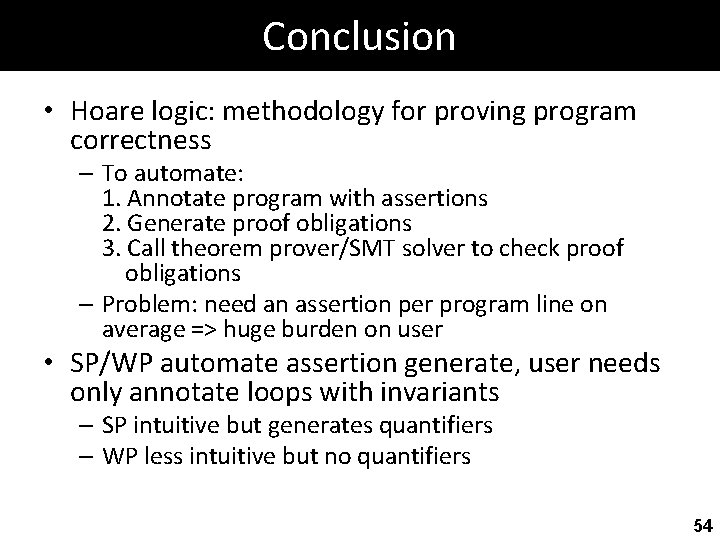 Conclusion

• Hoare logic: methodology for proving program correctness
– To automate:
1. Annotate program with assertions
2. Generate proof obligations
3. Call theorem prover/SMT solver to check proof obligations
– Problem: need an assertion per program line on average => huge burden on user

• SP/WP automate assertion generate, user needs only annotate loops with invariants
– SP intuitive but generates quantifiers
– WP less intuitive but no quantifiers

54